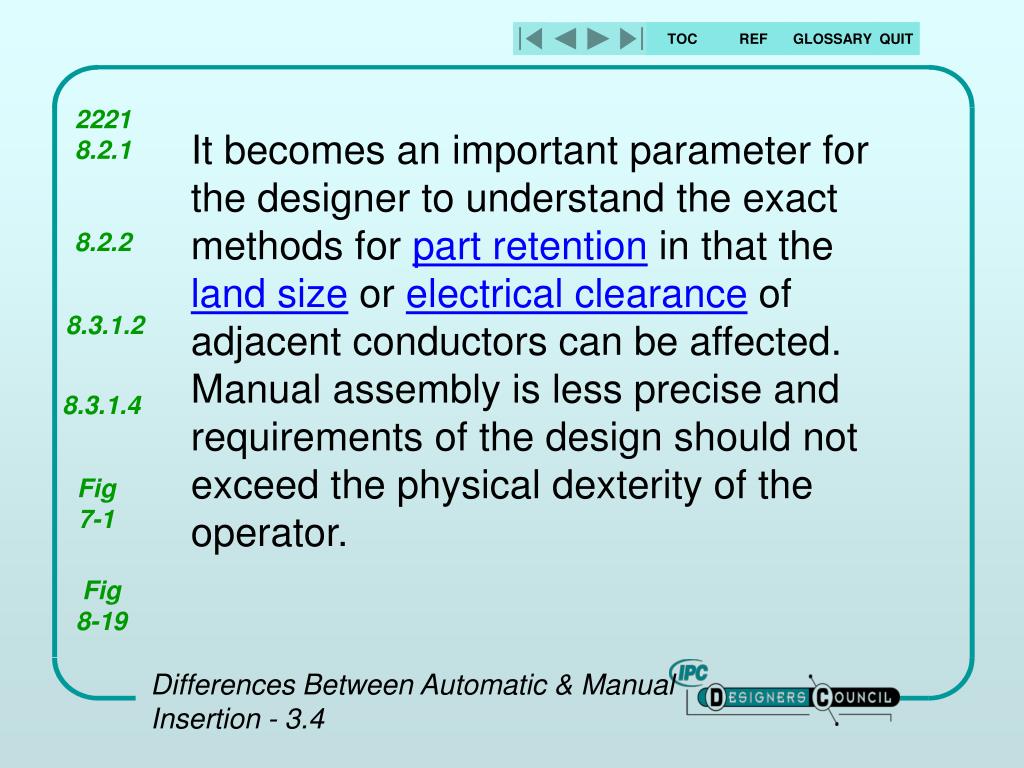 TOC REF GLOSSARY QUIT

2221
8.2.1

8.2.2

8.3.1.2

8.3.1.4

Fig
7-1

Fig
8-19

It becomes an important parameter for the designer to understand the exact methods for part retention in that the land size or electrical clearance of adjacent conductors can be affected. Manual assembly is less precise and requirements of the design should not exceed the physical dexterity of the operator.

Differences Between Automatic & Manual Insertion - 3.4

IPC DESIGNERS COUNCIL